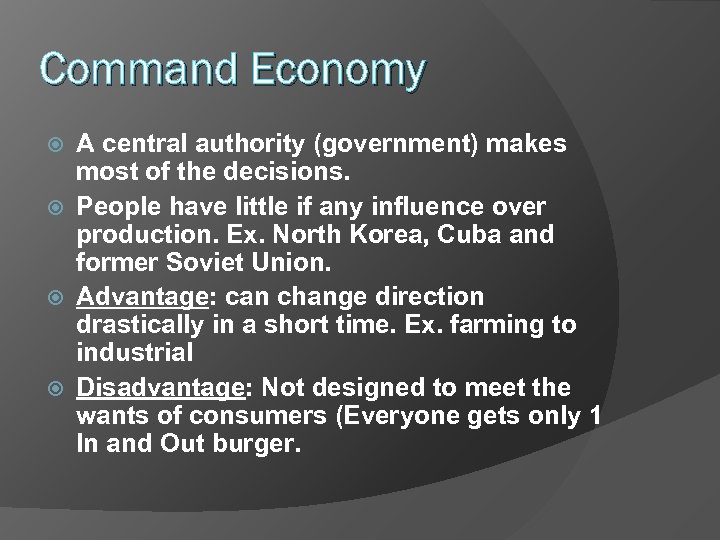 Command Economy

A central authority (government) makes most of the decisions.

People have little if any influence over production. Ex. North Korea, Cuba and former Soviet Union.

Advantage: can change direction drastically in a short time. Ex. farming to industrial

Disadvantage: Not designed to meet the wants of consumers (Everyone gets only 1 In and Out burger.